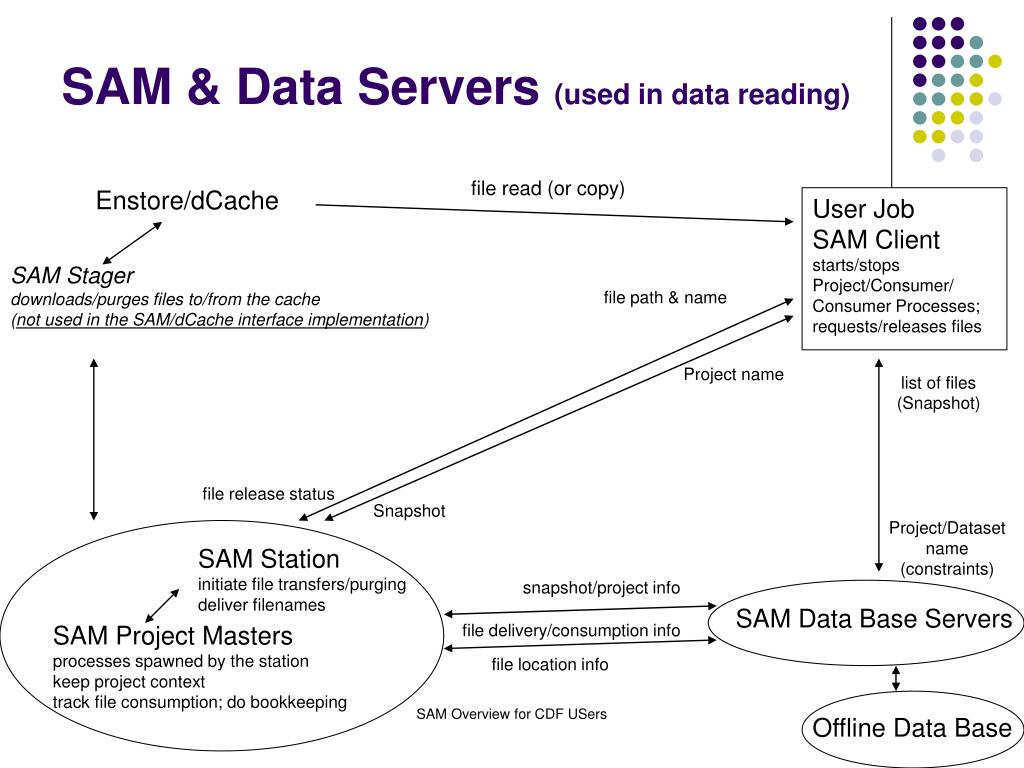 SAM & Data Servers (used in data reading)

Enstore/dCache

file read (or copy)

User Job
SAM Client
starts/stops Project/Consumer/ Consumer Processes; requests/releases files

SAM Stager
downloads/purges files to/from the cache
(not used in the SAM/dCache interface implementation)

file path & name

Project name

list of files (Snapshot)

file release status

Snapshot

Project/Dataset name (constraints)

SAM Station
initiate file transfers/purging
deliver filenames

SAM Project Masters
processes spawned by the station
keep project context
track file consumption; do bookkeeping

snapshot/project info

file delivery/consumption info

file location info

SAM Data Base Servers

Offline Data Base

SAM Overview for CDF USers